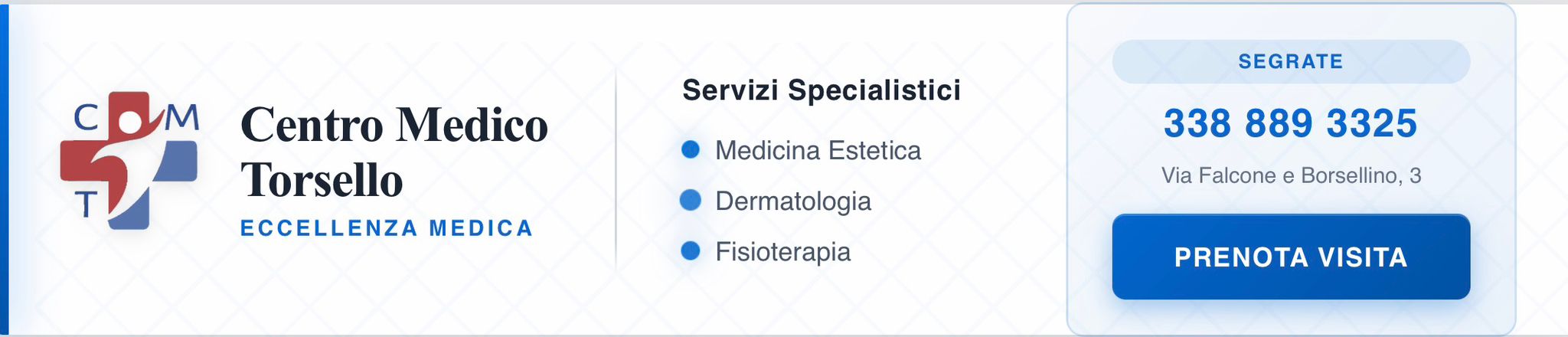 C M
T

Centro Medico Torsello
ECCELLENZA MEDICA

Servizi Specialistici
Medicina Estetica
Dermatologia
Fisioterapia

SEGRATE
338 889 3325
Via Falcone e Borsellino, 3
PRENOTA VISITA